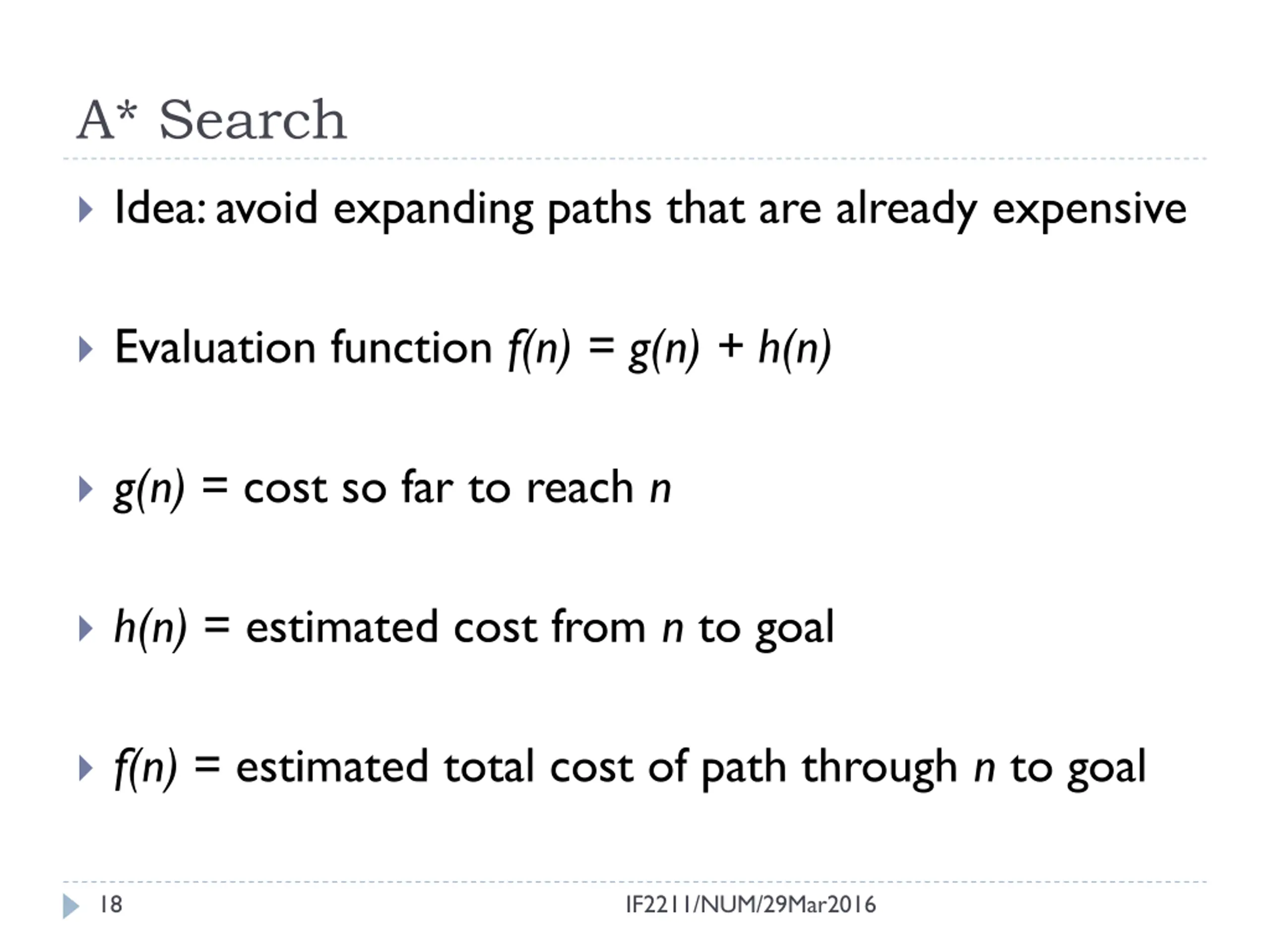 A* Search

Idea: avoid expanding paths that are already expensive

Evaluation function $f(n) = g(n) + h(n)$

$g(n)$ = cost so far to reach $n$

$h(n)$ = estimated cost from $n$ to goal

$f(n)$ = estimated total cost of path through $n$ to goal

18

IF2211/NUM/29Mar2016